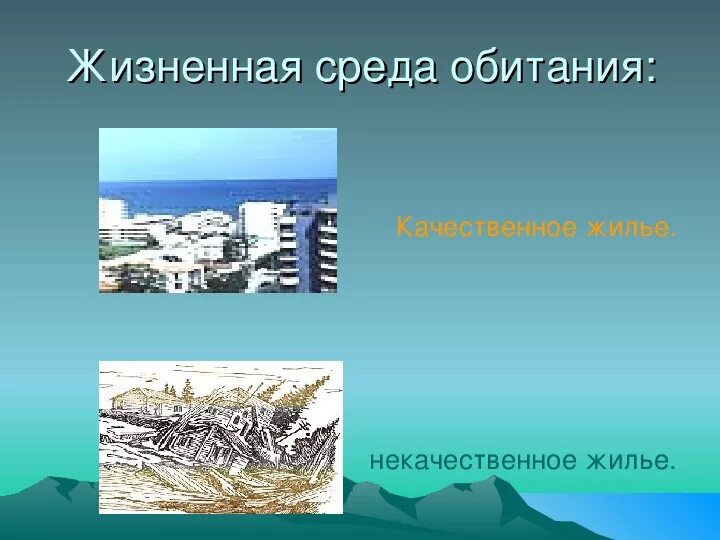 Жизненная среда обитания:

Качественное жилье.

некачественное жилье.